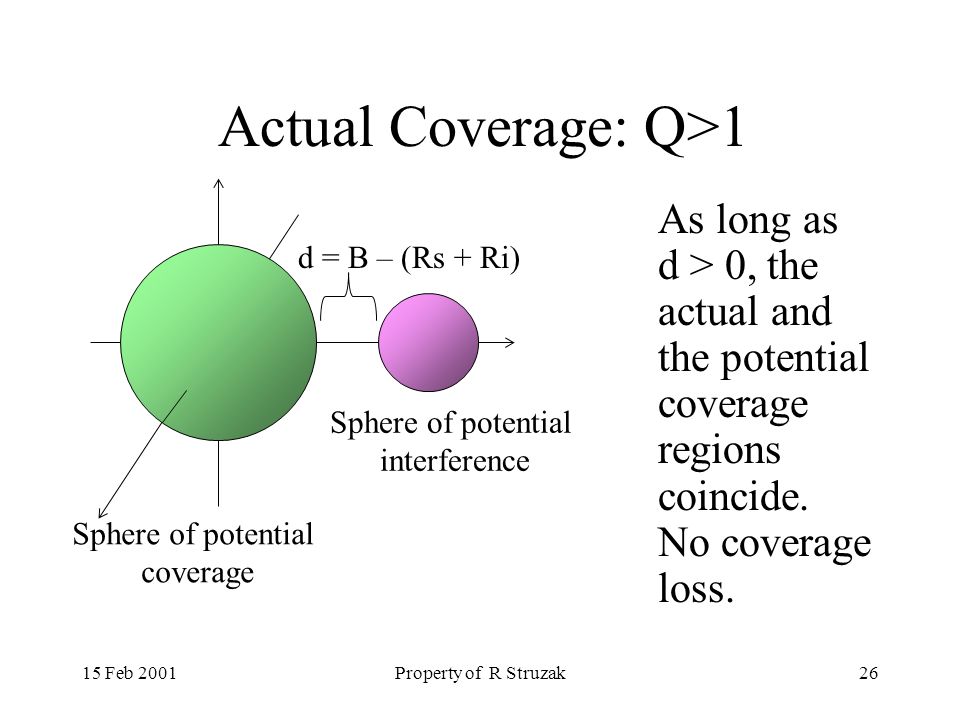 Actual Coverage: Q>1

d = B – (Rs + Ri)

Sphere of potential interference

Sphere of potential coverage

As long as d > 0, the actual and the potential coverage regions coincide. No coverage loss.

15 Feb 2001

Property of R Struzak

26